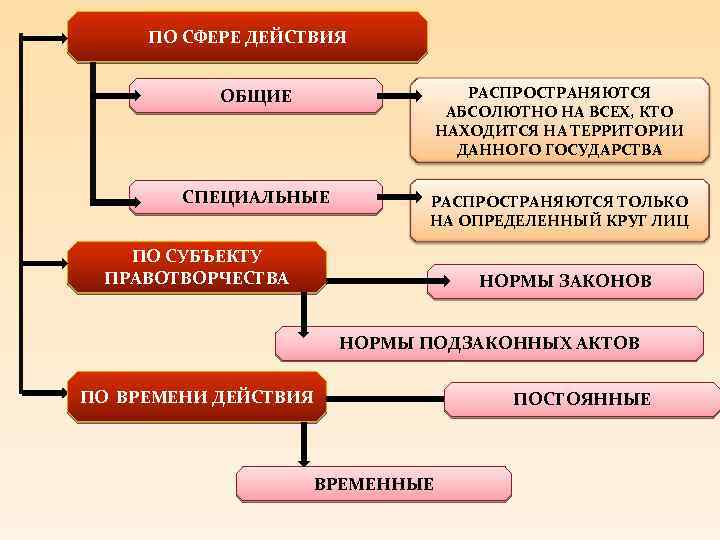 ПО СФЕРЕ ДЕЙСТВИЯ

ОБЩИЕ

РАСПРОСТРАНЯЮТСЯ АБСОЛЮТНО НА ВСЕХ, КТО НАХОДИТСЯ НА ТЕРРИТОРИИ ДАННОГО ГОСУДАРСТВА

СПЕЦИАЛЬНЫЕ

РАСПРОСТРАНЯЮТСЯ ТОЛЬКО НА ОПРЕДЕЛЕННЫЙ КРУГ ЛИЦ

ПО СУБЪЕКТУ ПРАВОТВОРЧЕСТВА

НОРМЫ ЗАКОНОВ

НОРМЫ ПОДЗАКОННЫХ АКТОВ

ПО ВРЕМЕНИ ДЕЙСТВИЯ

ПОСТОЯННЫЕ

ВРЕМЕННЫЕ